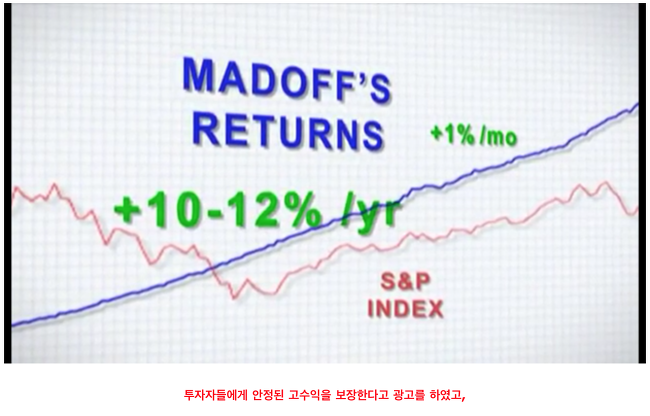 MADOFF'S RETURNS

+1% /mo

+10-12% /yr

S&P INDEX

투자자들에게 안정된 고수익을 보장한다고 광고를 하였고,